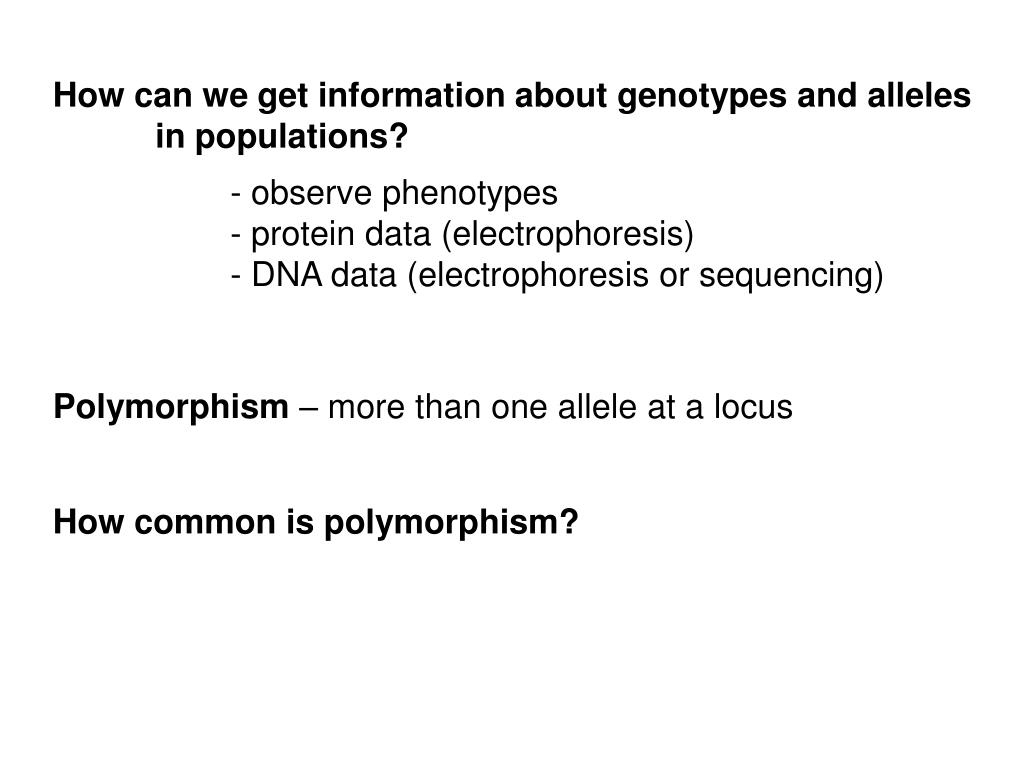 How can we get information about genotypes and alleles in populations?

- observe phenotypes
- protein data (electrophoresis)
- DNA data (electrophoresis or sequencing)

Polymorphism – more than one allele at a locus

How common is polymorphism?